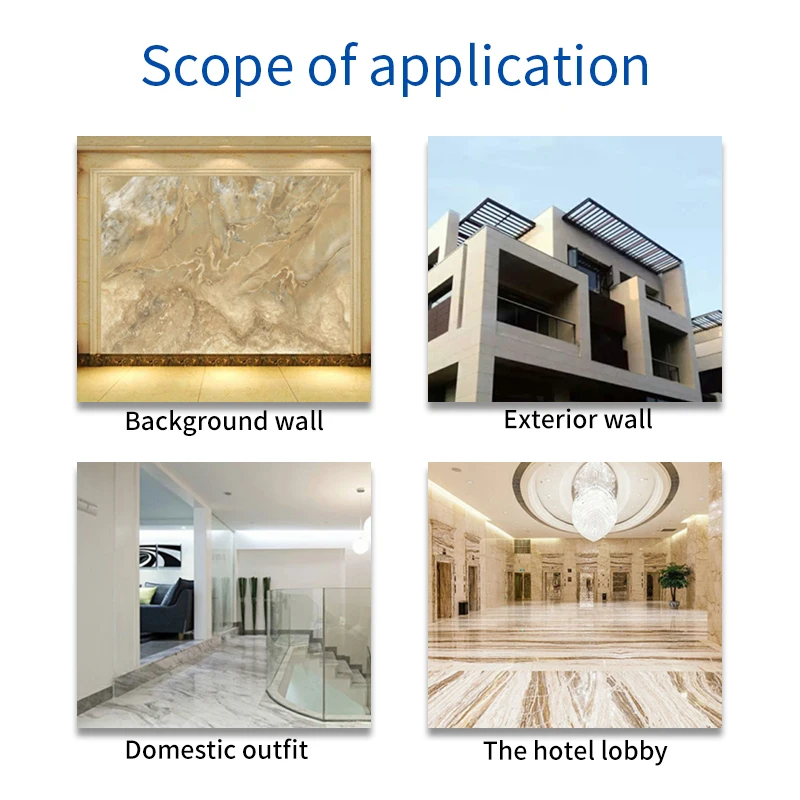 Scope of application

Background wall

Exterior wall

Domestic outfit

The hotel lobby